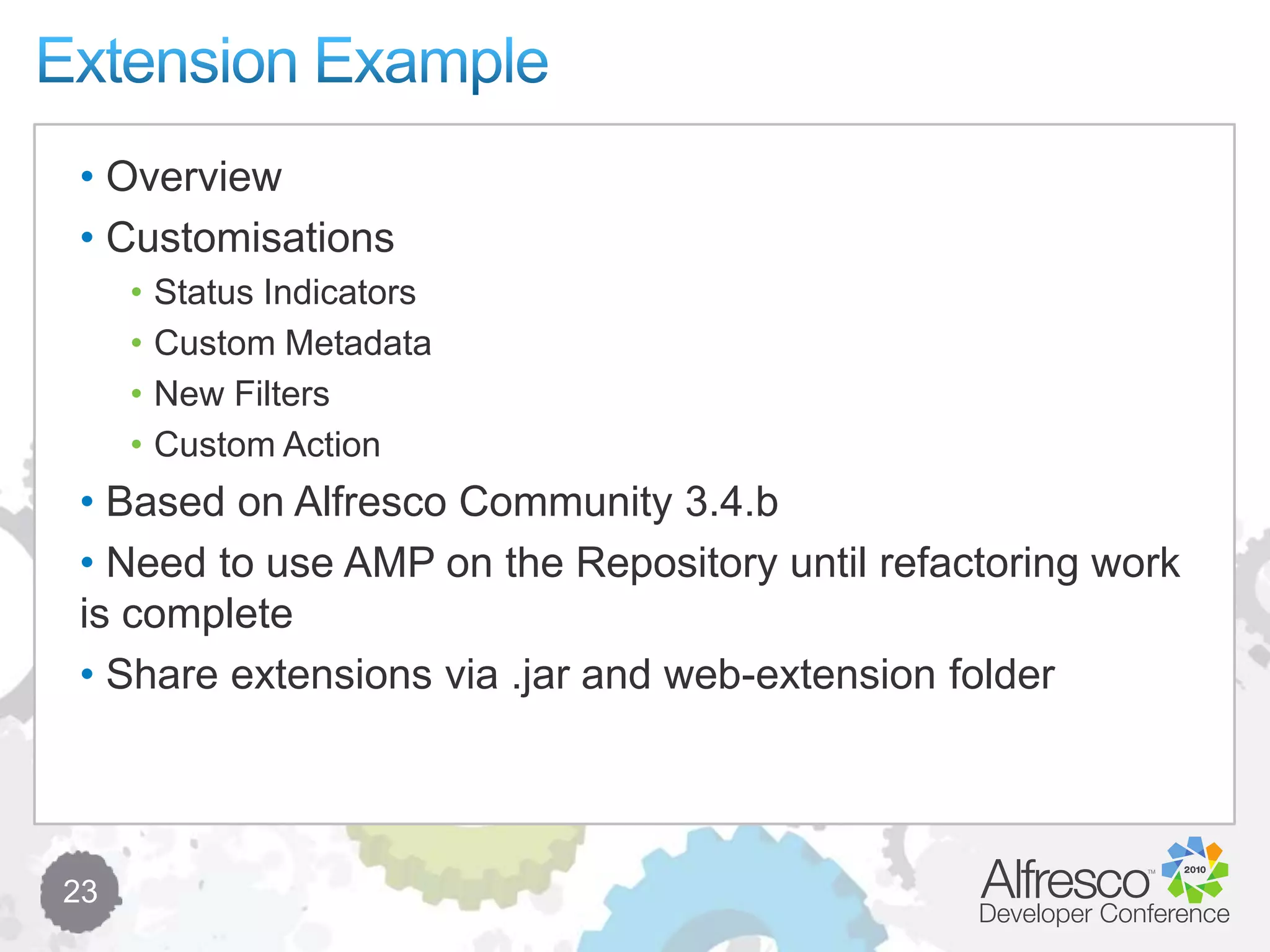 Extension Example

• Overview
• Customisations
  • Status Indicators
  • Custom Metadata
  • New Filters
  • Custom Action
• Based on Alfresco Community 3.4.b
• Need to use AMP on the Repository until refactoring work is complete
• Share extensions via .jar and web-extension folder

23

Alfresco™ 2010
Developer Conference